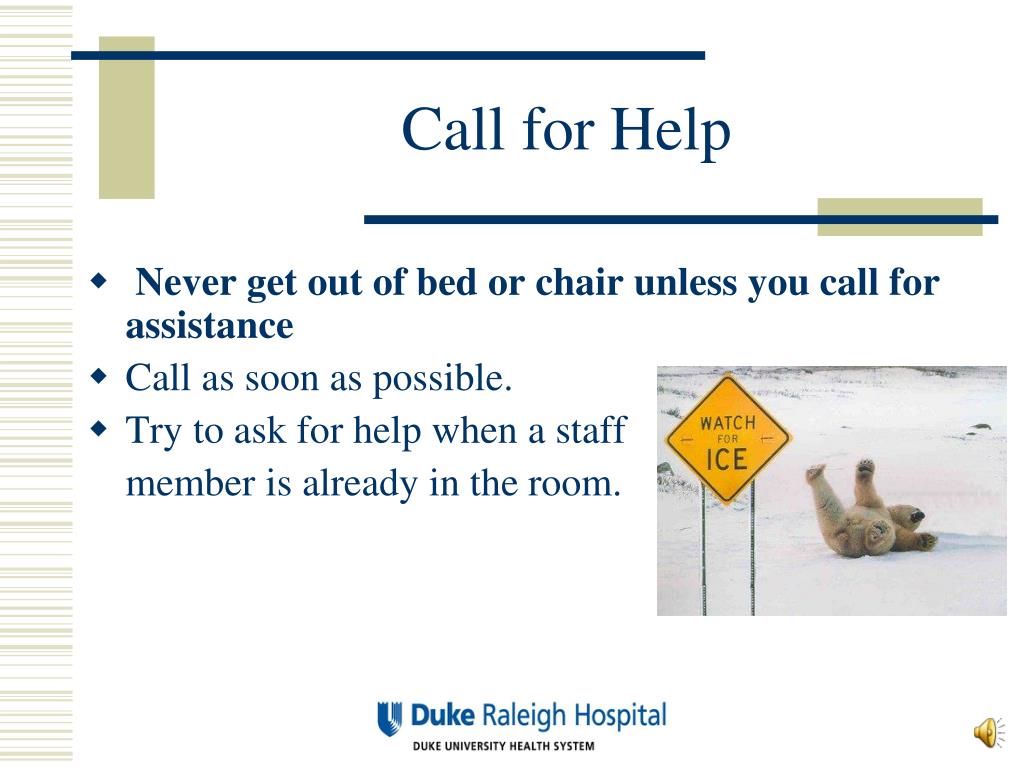 Call for Help

Never get out of bed or chair unless you call for assistance

Call as soon as possible.

Try to ask for help when a staff member is already in the room.

WATCH FOR ICE

Duke Raleigh Hospital
DUKE UNIVERSITY HEALTH SYSTEM